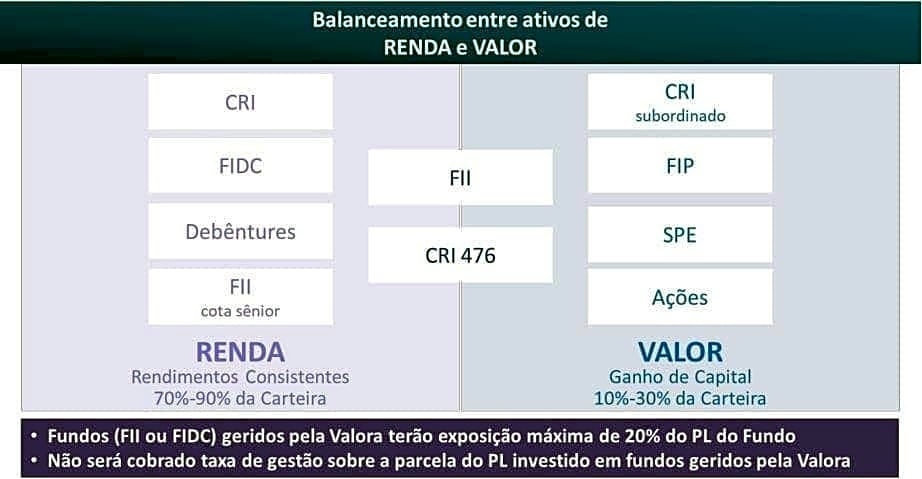 Balanceamento entre ativos de
RENDA e VALOR

CRI

FIDC

Debêntures

FII
cota sênior

RENDA
Rendimentos Consistentes
70%-90% da Carteira

FII

CRI 476

CRI
subordinado

FIP

SPE

Ações

VALOR
Ganho de Capital
10%-30% da Carteira

• Fundos (FII ou FIDC) geridos pela Valora terão exposição máxima de 20% do PL do Fundo
• Não será cobrado taxa de gestão sobre a parcela do PL investido em fundos geridos pela Valora